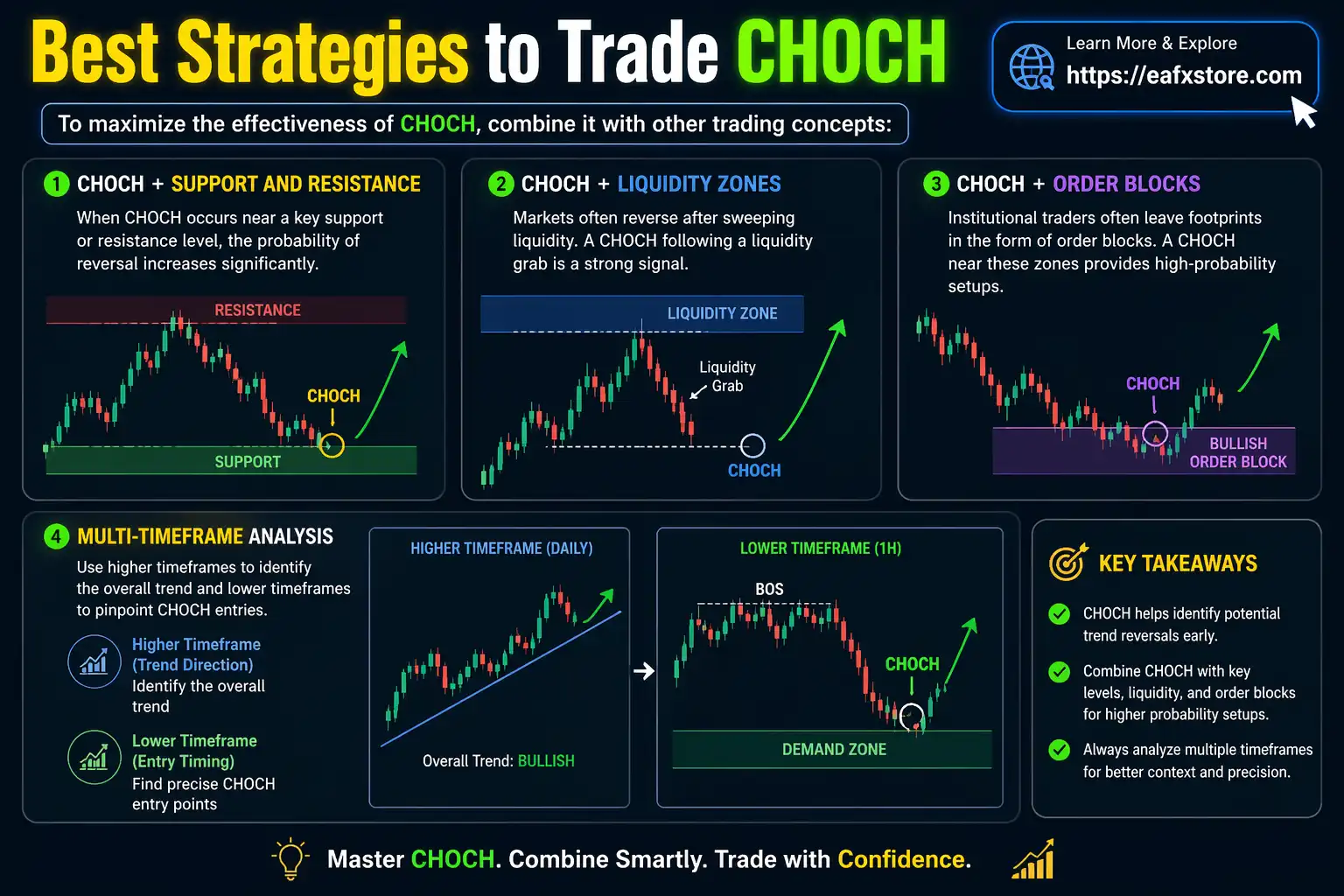 Best Strategies to Trade CHOCH

Learn More & Explore
https://eafxstore.com

To maximize the effectiveness of CHOCH, combine it with other trading concepts:

1 CHOCH + SUPPORT AND RESISTANCE
When CHOCH occurs near a key support or resistance level, the probability of reversal increases significantly.
RESISTANCE
CHOCH
SUPPORT

2 CHOCH + LIQUIDITY ZONES
Markets often reverse after sweeping liquidity. A CHOCH following a liquidity grab is a strong signal.
LIQUIDITY ZONE
Liquidity Grab
CHOCH

3 CHOCH + ORDER BLOCKS
Institutional traders often leave footprints in the form of order blocks. A CHOCH near these zones provides high-probability setups.
CHOCH
BULLISH ORDER BLOCK

4 MULTI-TIMEFRAME ANALYSIS
Use higher timeframes to identify the overall trend and lower timeframes to pinpoint CHOCH entries.
Higher Timeframe (Trend Direction)
Identify the overall trend
Lower Timeframe (Entry Timing)
Find precise CHOCH entry points

HIGHER TIMEFRAME (DAILY)
Overall Trend: BULLISH

LOWER TIMEFRAME (1H)
BOS
CHOCH
DEMAND ZONE

KEY TAKEAWAYS
CHOCH helps identify potential trend reversals early.
Combine CHOCH with key levels, liquidity, and order blocks for higher probability setups.
Always analyze multiple timeframes for better context and precision.

Master CHOCH. Combine Smartly. Trade with Confidence.